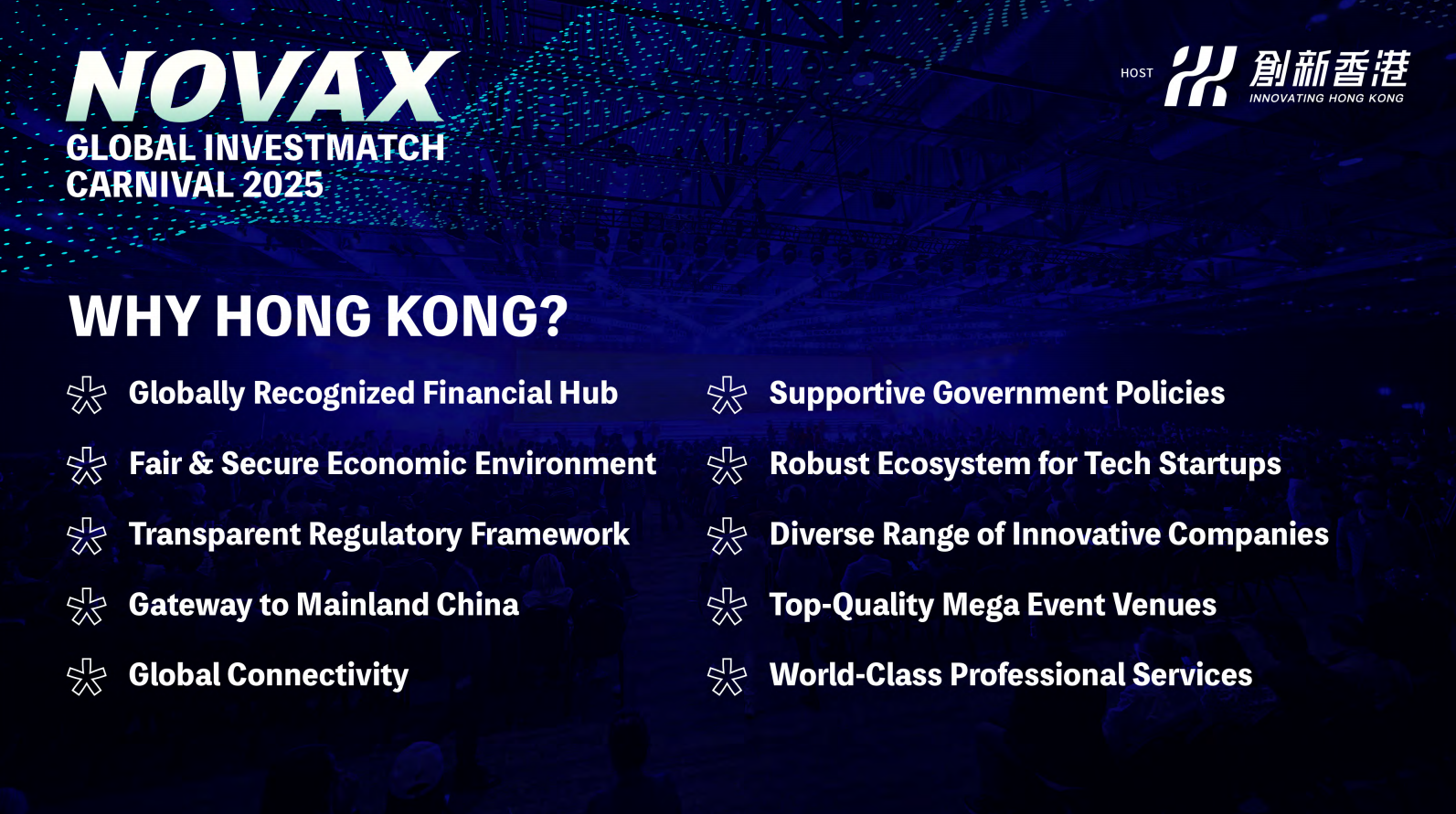 NOVAX
GLOBAL INVESTMATCH CARNIVAL 2025

HOST
創新香港
INNOVATING HONG KONG

WHY HONG KONG?

Globally Recognized Financial Hub

Fair & Secure Economic Environment

Transparent Regulatory Framework

Gateway to Mainland China

Global Connectivity

Supportive Government Policies

Robust Ecosystem for Tech Startups

Diverse Range of Innovative Companies

Top-Quality Mega Event Venues

World-Class Professional Services